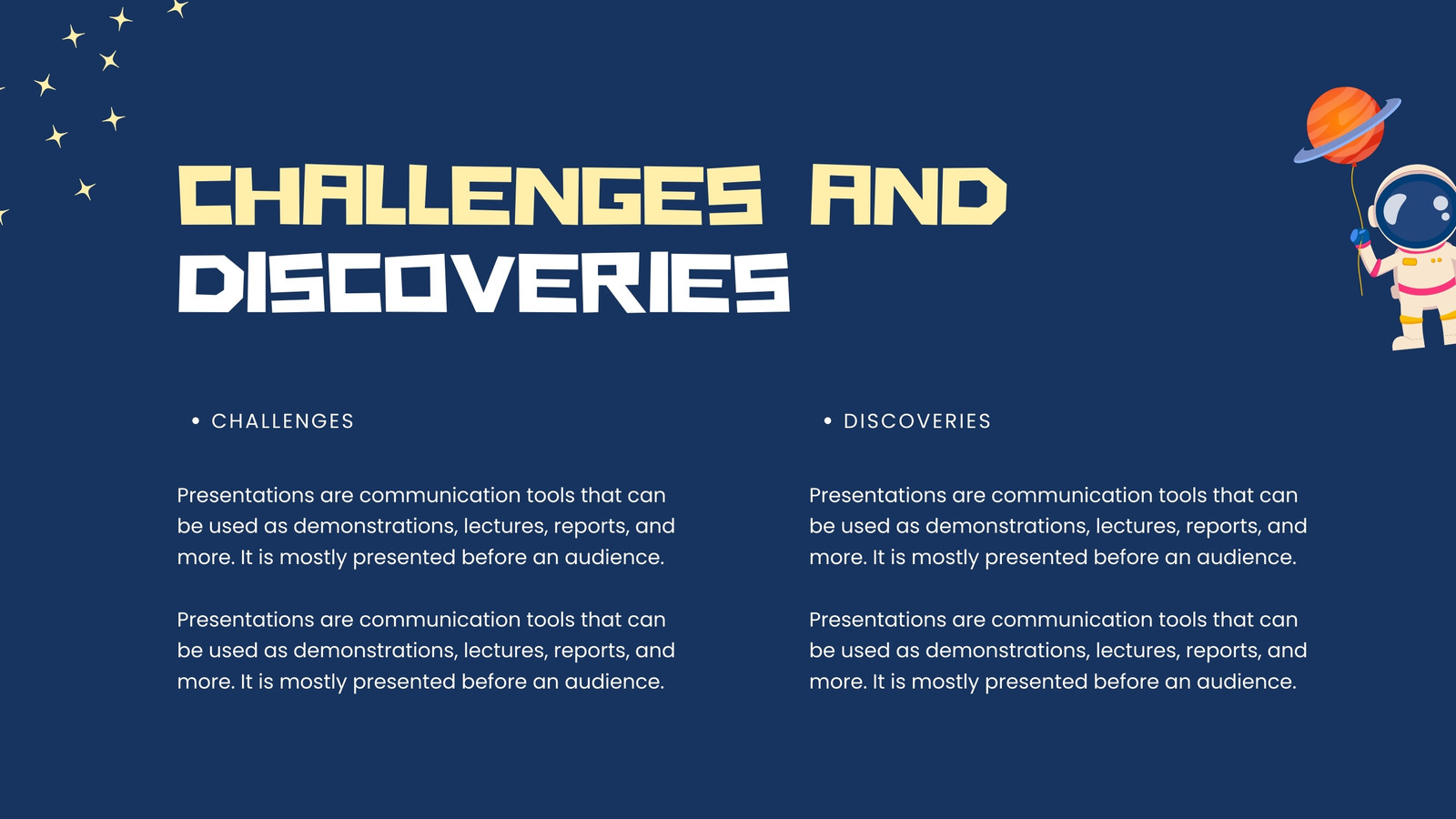 CHALLENGES AND DISCOVERIES

• CHALLENGES

Presentations are communication tools that can be used as demonstrations, lectures, reports, and more. It is mostly presented before an audience.

Presentations are communication tools that can be used as demonstrations, lectures, reports, and more. It is mostly presented before an audience.

• DISCOVERIES

Presentations are communication tools that can be used as demonstrations, lectures, reports, and more. It is mostly presented before an audience.

Presentations are communication tools that can be used as demonstrations, lectures, reports, and more. It is mostly presented before an audience.